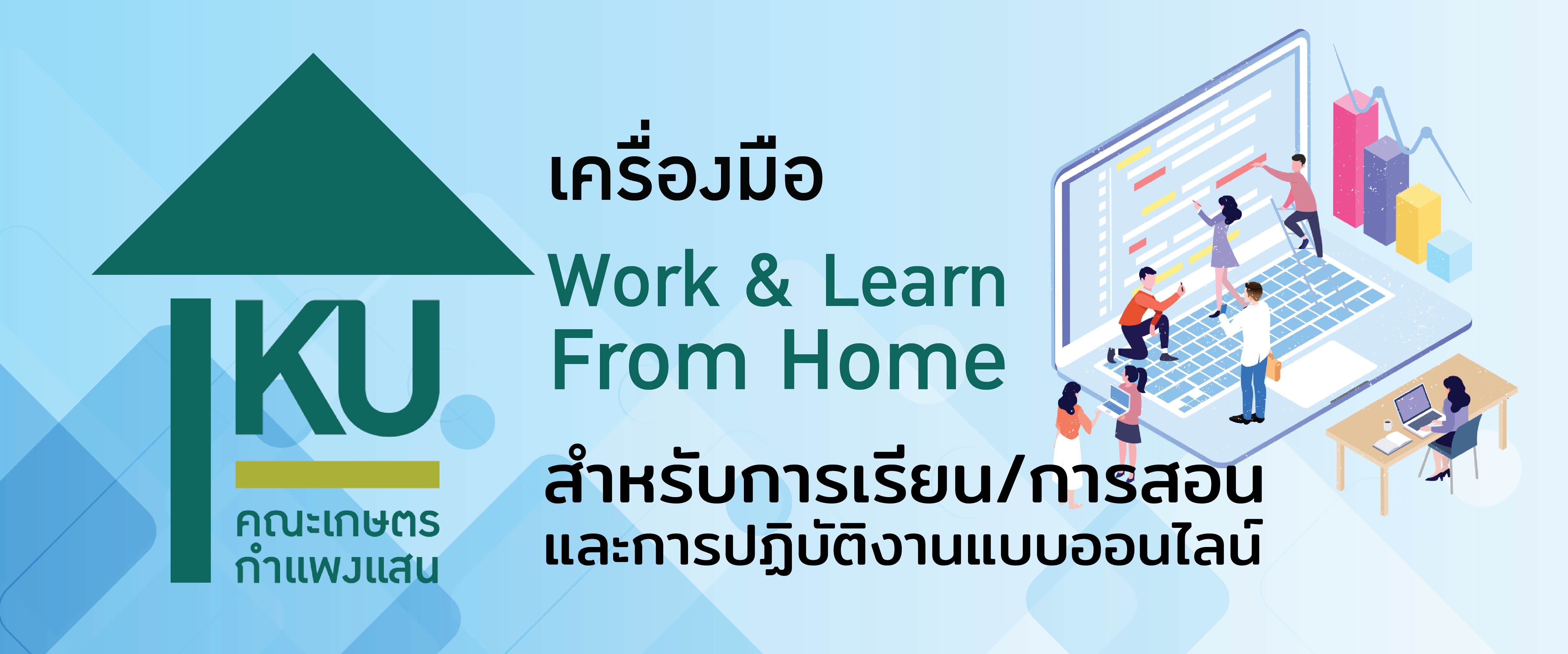 KU
คณะเกษตร
กำแพงแสน

เครื่องมือ
Work & Learn From Home
สำหรับการเรียน/การสอน
และการปฏิบัติงานแบบออนไลน์